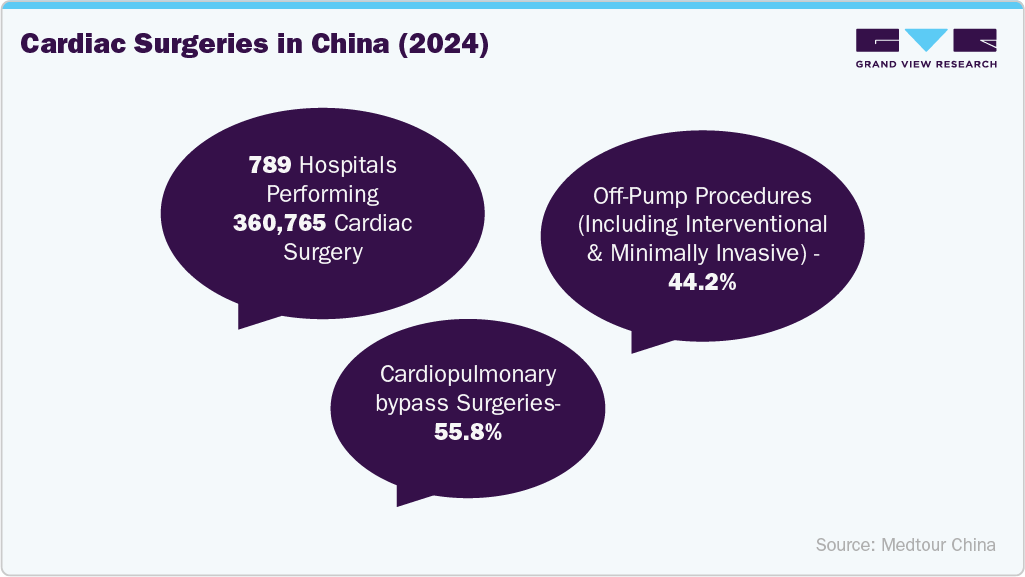 Cardiac Surgeries in China (2024)

GRAND VIEW RESEARCH

789 Hospitals Performing 360,765 Cardiac Surgery

Off-Pump Procedures (Including Interventional & Minimally Invasive) - 44.2%

Cardiopulmonary bypass Surgeries- 55.8%

Source: Medtour China